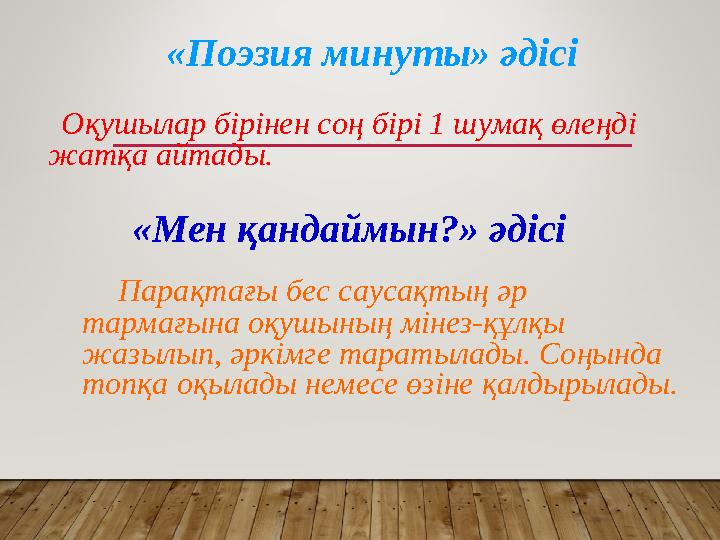 «Поэзия минуты» әдісі

Оқушылар бірінен соң бірі 1 шумақ өлеңді жатқа айтады.

«Мен қандаймын?» әдісі

Парақтағы бес саусақтың әр тармағына оқушының мінез-құлқы жазылып, әркімге таратылады. Соңында топқа оқылады немесе өзіне қалдырылады.